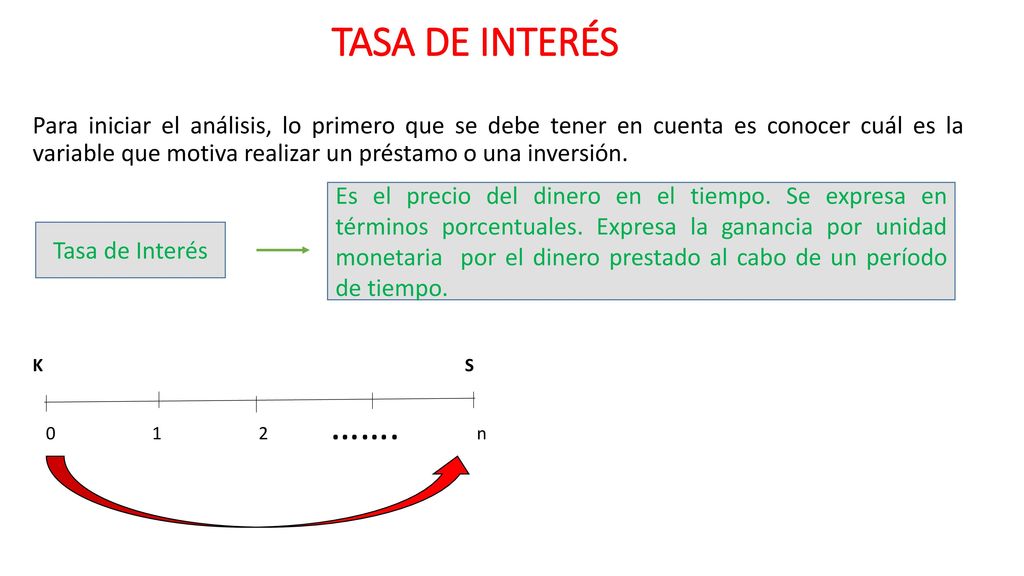 TASA DE INTERÉS

Para iniciar el análisis, lo primero que se debe tener en cuenta es conocer cuál es la variable que motiva realizar un préstamo o una inversión.

Tasa de Interés

Es el precio del dinero en el tiempo. Se expresa en términos porcentuales. Expresa la ganancia por unidad monetaria por el dinero prestado al cabo de un período de tiempo.

K

S

0 1 2 ....... n